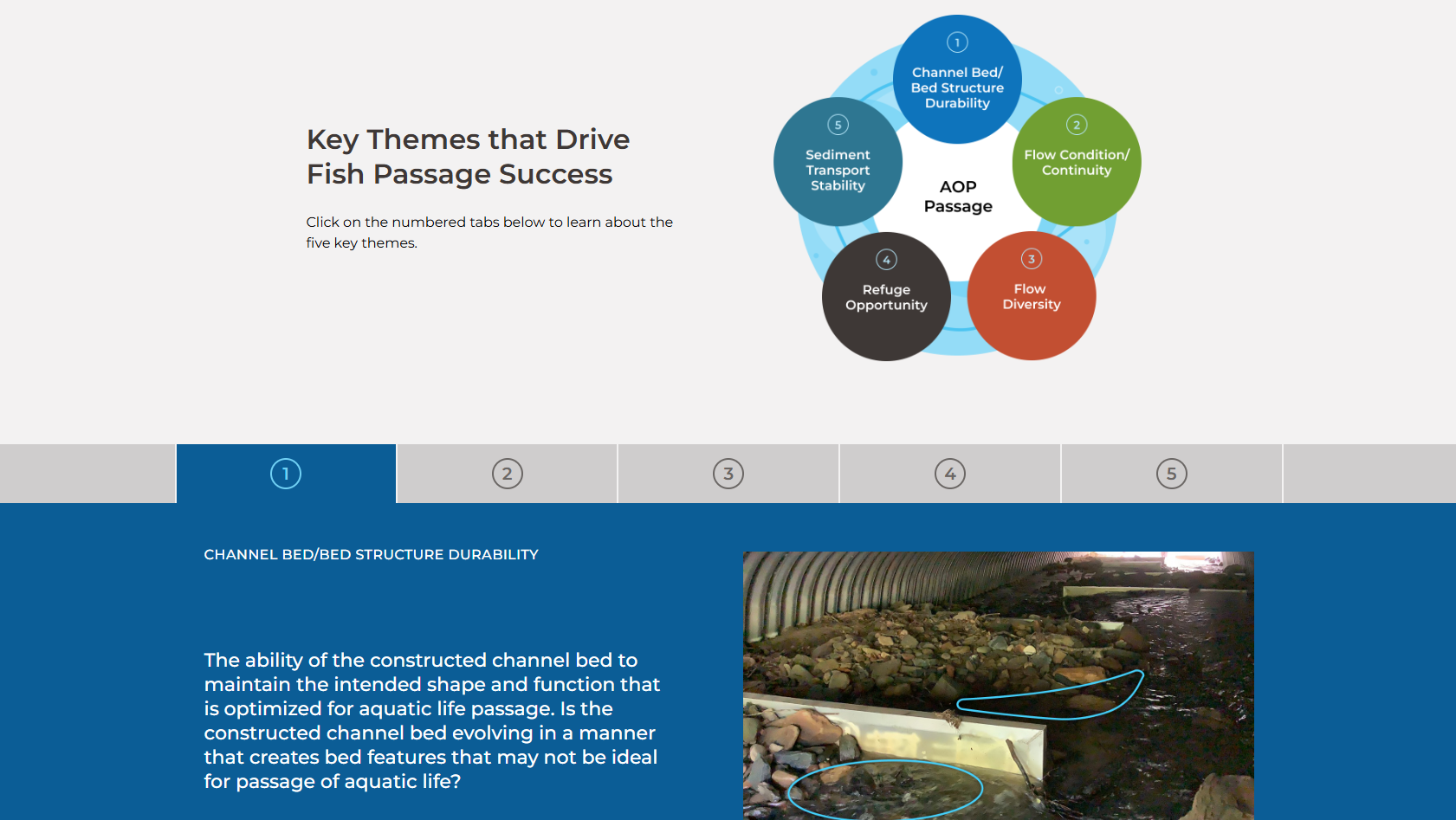 Key Themes that Drive Fish Passage Success

Click on the numbered tabs below to learn about the five key themes.

1
Channel Bed/ Bed Structure Durability

2
Flow Condition/ Continuity

3
Flow Diversity

4
Refuge Opportunity

5
Sediment Transport Stability

AOP Passage

1 2 3 4 5

CHANNEL BED/BED STRUCTURE DURABILITY

The ability of the constructed channel bed to maintain the intended shape and function that is optimized for aquatic life passage. Is the constructed channel bed evolving in a manner that creates bed features that may not be ideal for passage of aquatic life?